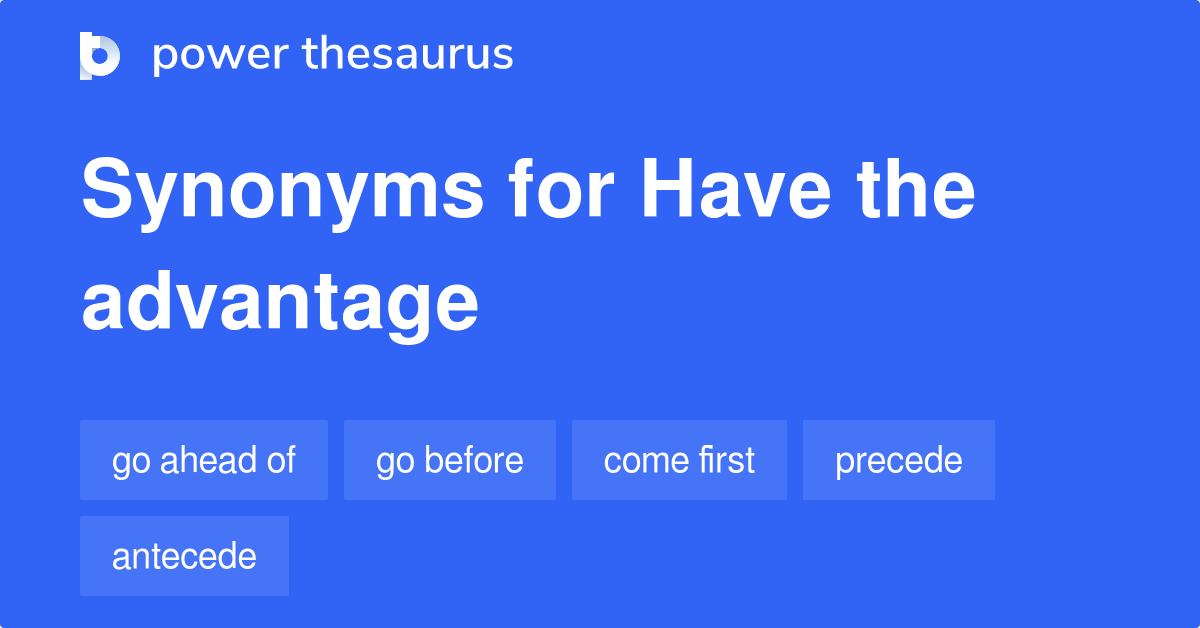 power thesaurus

Synonyms for Have the advantage

go ahead of

go before

come first

precede

antecede